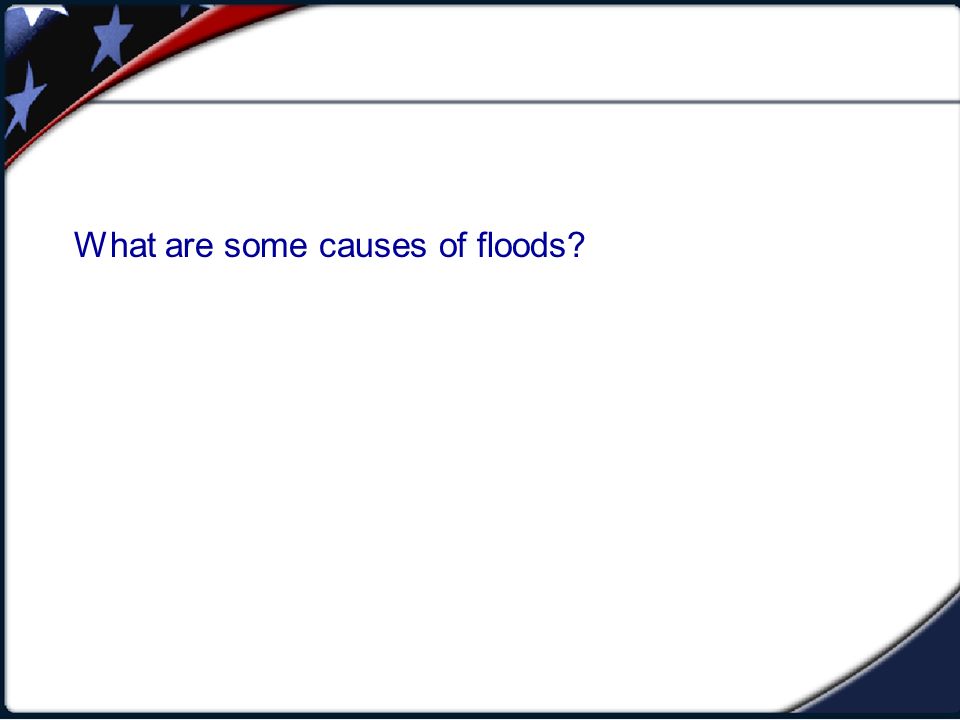 What are some causes of floods?